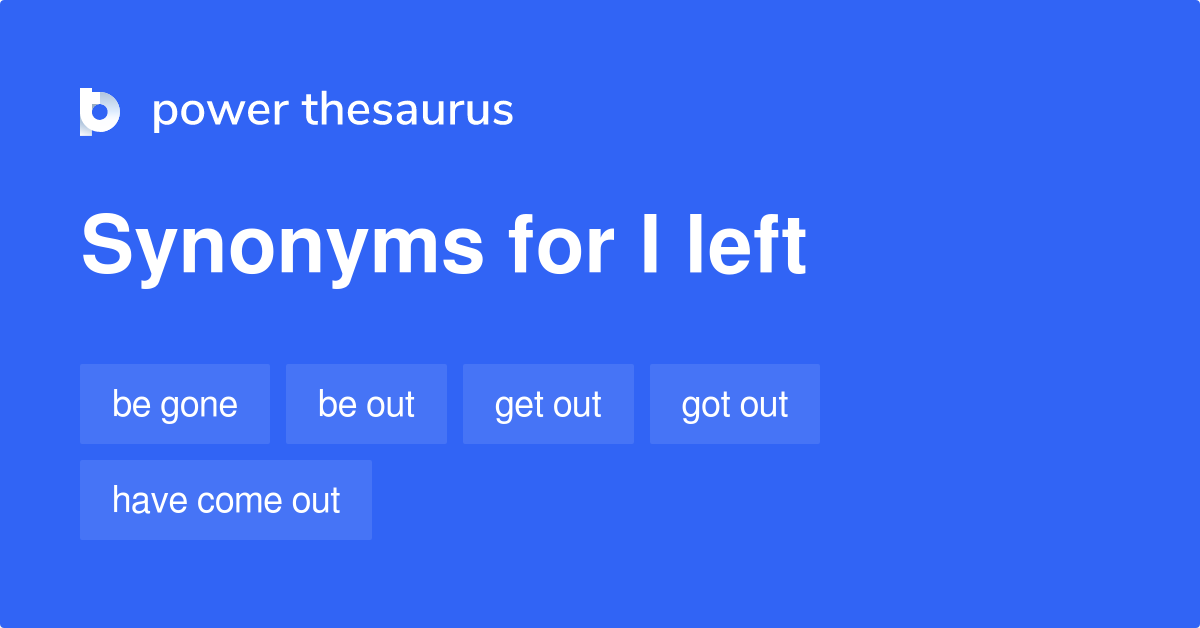 power thesaurus

Synonyms for I left

be gone
be out
get out
got out
have come out